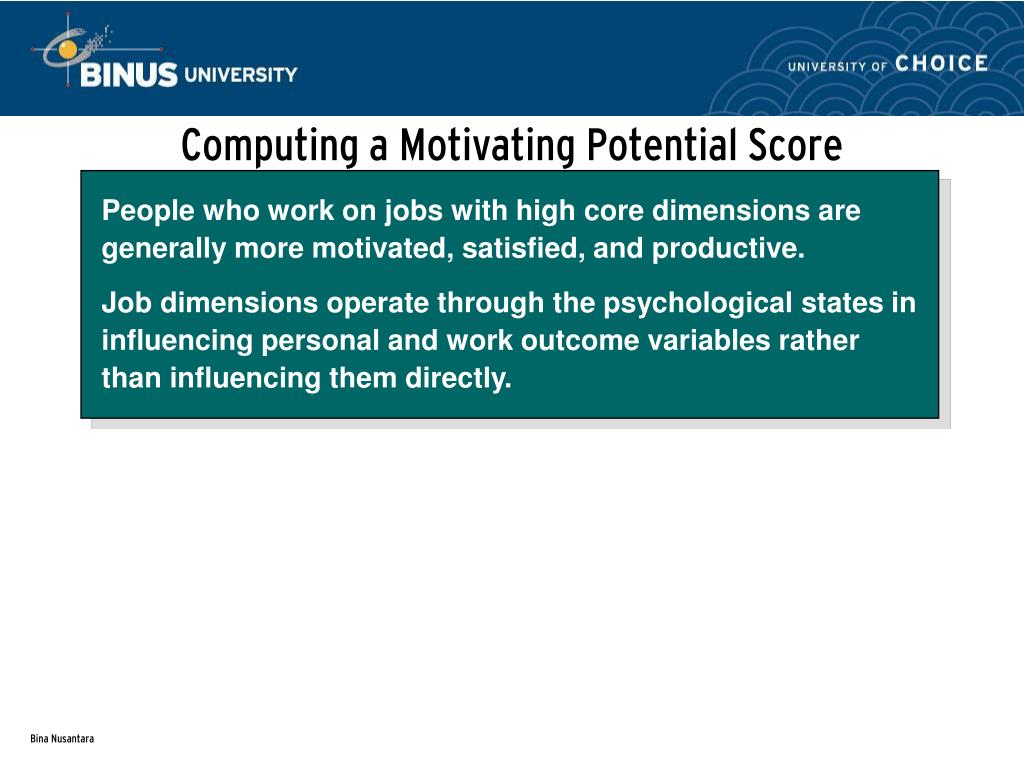 BINUS UNIVERSITY

UNIVERSITY OF CHOICE

Computing a Motivating Potential Score

People who work on jobs with high core dimensions are generally more motivated, satisfied, and productive.

Job dimensions operate through the psychological states in influencing personal and work outcome variables rather than influencing them directly.

Bina Nusantara